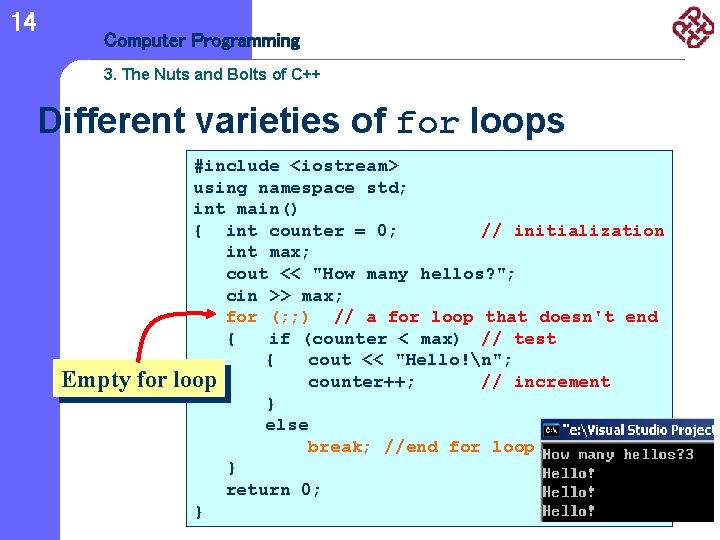 14

Computer Programming

3. The Nuts and Bolts of C++

Different varieties of for loops

#include <iostream>
using namespace std;
int main()
{ int counter = 0; // initialization
int max;
cout << "How many hellos?";
cin >> max;
for (;;) // a for loop that doesn't end
{ if (counter < max) // test
{ cout << "Hello!\n";
counter++; // increment
}
else
break; //end for loop
}
return 0;
}

Empty for loop

"e:\Visual Studio Project
How many hellos?3
Hello!
Hello!
Hello!